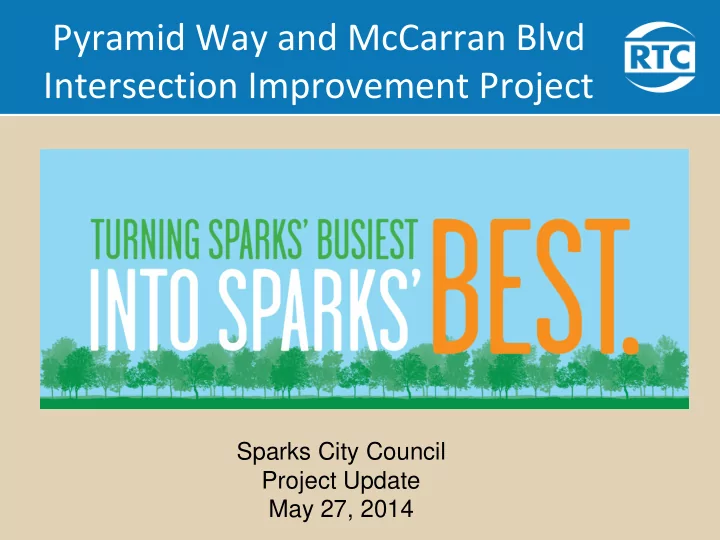 Pyramid Way and McCarran Blvd Intersection Improvement Project

RTC

TURNING SPARKS' BUSIEST INTO SPARKS' BEST.

Sparks City Council
Project Update
May 27, 2014